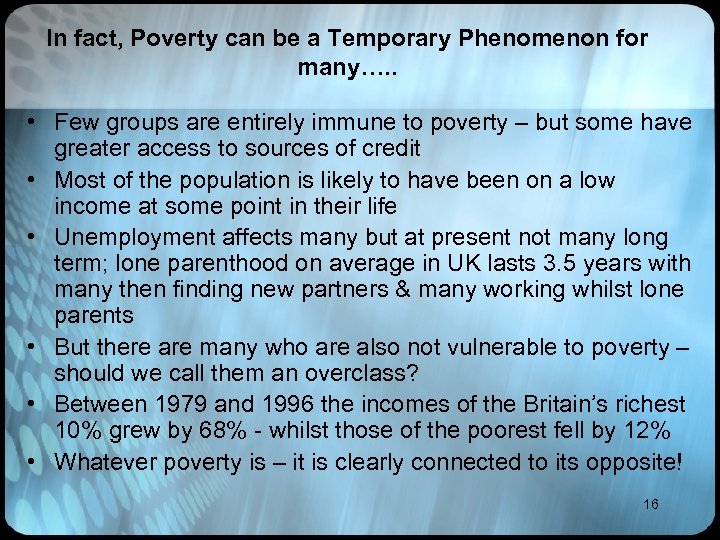 In fact, Poverty can be a Temporary Phenomenon for many…..

• Few groups are entirely immune to poverty – but some have greater access to sources of credit
• Most of the population is likely to have been on a low income at some point in their life
• Unemployment affects many but at present not many long term; lone parenthood on average in UK lasts 3.5 years with many then finding new partners & many working whilst lone parents
• But there are many who are also not vulnerable to poverty – should we call them an overclass?
• Between 1979 and 1996 the incomes of the Britain's richest 10% grew by 68% - whilst those of the poorest fell by 12%
• Whatever poverty is – it is clearly connected to its opposite!

16